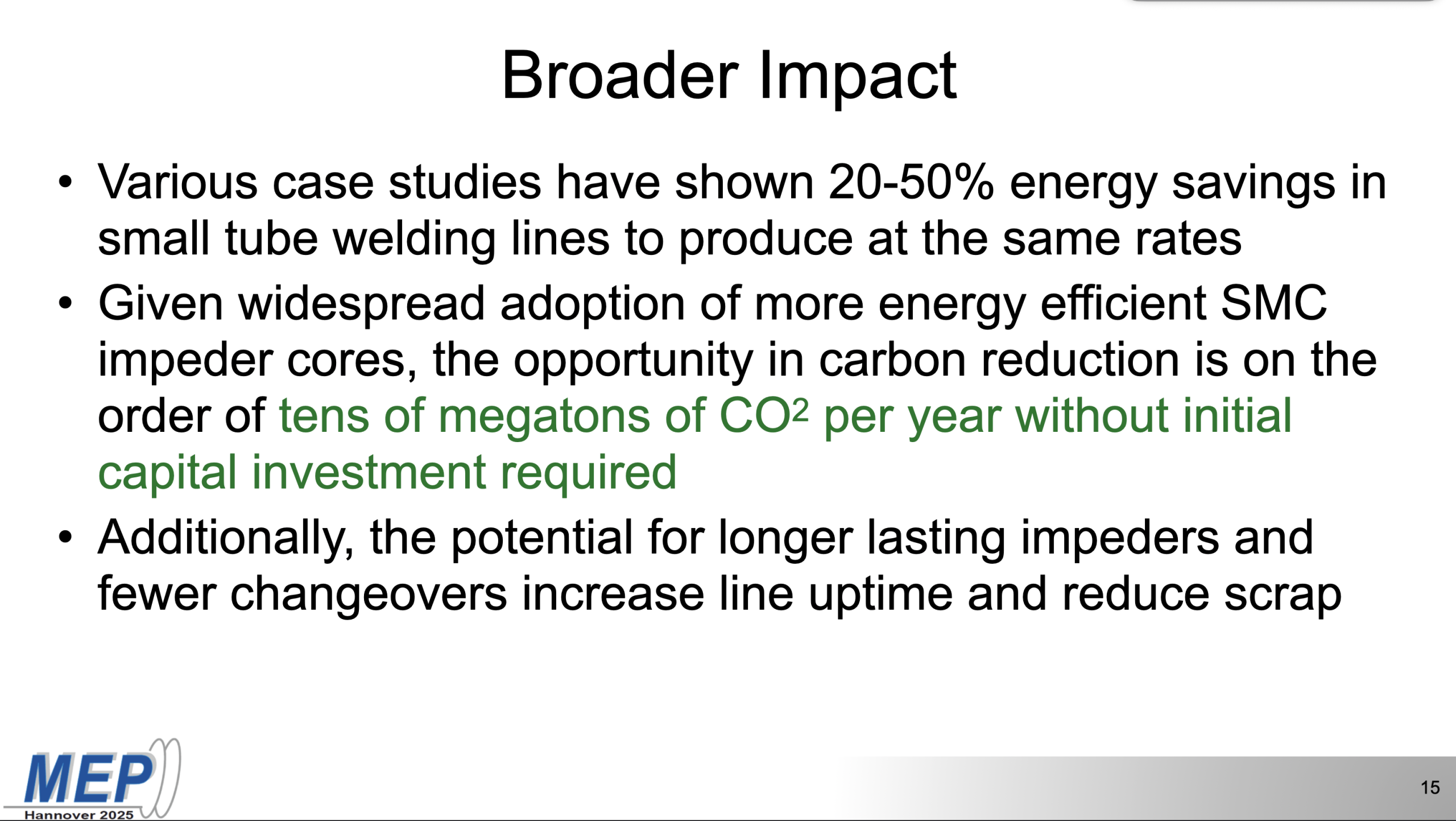 Broader Impact

• Various case studies have shown 20-50% energy savings in small tube welding lines to produce at the same rates

• Given widespread adoption of more energy efficient SMC impeder cores, the opportunity in carbon reduction is on the order of tens of megatons of $CO^2$ per year without initial capital investment required

• Additionally, the potential for longer lasting impeders and fewer changeovers increase line uptime and reduce scrap

MEP
Hannover 2025

15